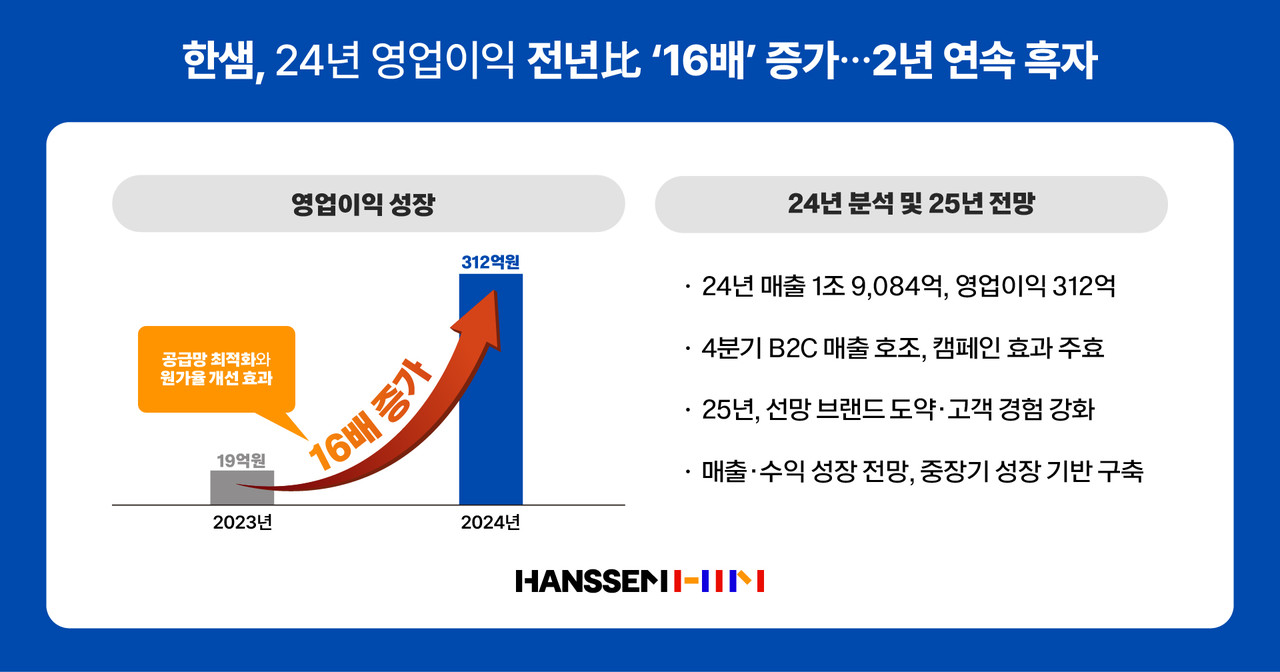 한샘, 24년 영업이익 전년比 '16배' 증가…2년 연속 흑자

영업이익 성장

312억원

공급망 최적화와 원가율 개선 효과

16배 증가

19억원

2023년

2024년

24년 분석 및 25년 전망

· 24년 매출 1조 9,084억, 영업이익 312억

· 4분기 B2C 매출 호조, 캠페인 효과 주효

· 25년, 선망 브랜드 도약·고객 경험 강화

· 매출·수익 성장 전망, 중장기 성장 기반 구축

HANSSEM